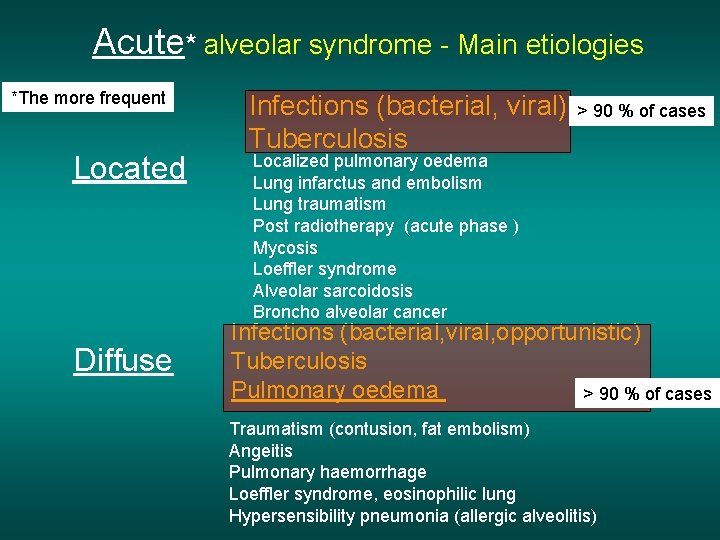 Acute* alveolar syndrome - Main etiologies

*The more frequent

Located

Infections (bacterial, viral)
Tuberculosis

> 90 % of cases

Localized pulmonary oedema
Lung infarctus and embolism
Lung traumatism
Post radiotherapy (acute phase )
Mycosis
Loeffler syndrome
Alveolar sarcoidosis
Broncho alveolar cancer

Diffuse

Infections (bacterial,viral,opportunistic)
Tuberculosis
Pulmonary oedema

> 90 % of cases

Traumatism (contusion, fat embolism)
Angeitis
Pulmonary haemorrhage
Loeffler syndrome, eosinophilic lung
Hypersensibility pneumonia (allergic alveolitis)